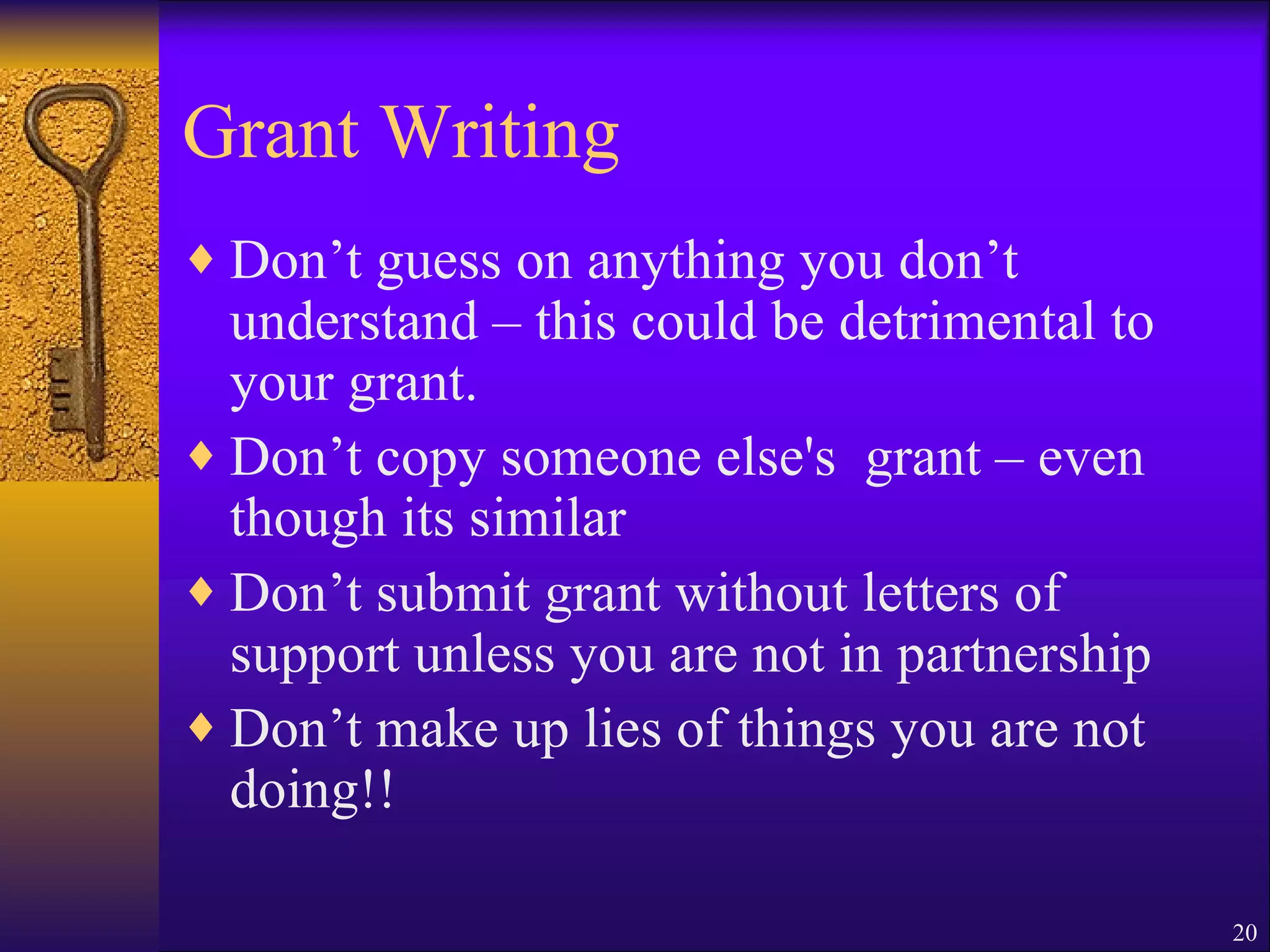 Grant Writing

♦ Don’t guess on anything you don’t understand – this could be detrimental to your grant.

♦ Don’t copy someone else's grant – even though its similar

♦ Don’t submit grant without letters of support unless you are not in partnership

♦ Don’t make up lies of things you are not doing!!

20